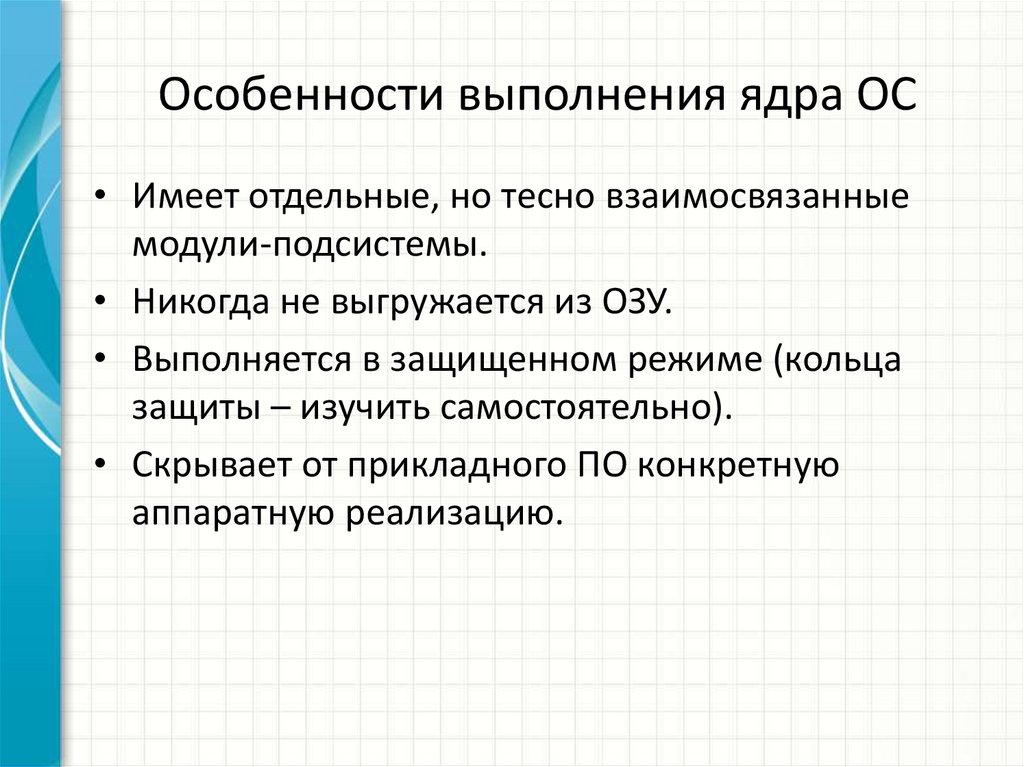 Особенности выполнения ядра ОС

• Имеет отдельные, но тесно взаимосвязанные модули-подсистемы.
• Никогда не выгружается из ОЗУ.
• Выполняется в защищенном режиме (кольца защиты – изучить самостоятельно).
• Скрывает от прикладного ПО конкретную аппаратную реализацию.